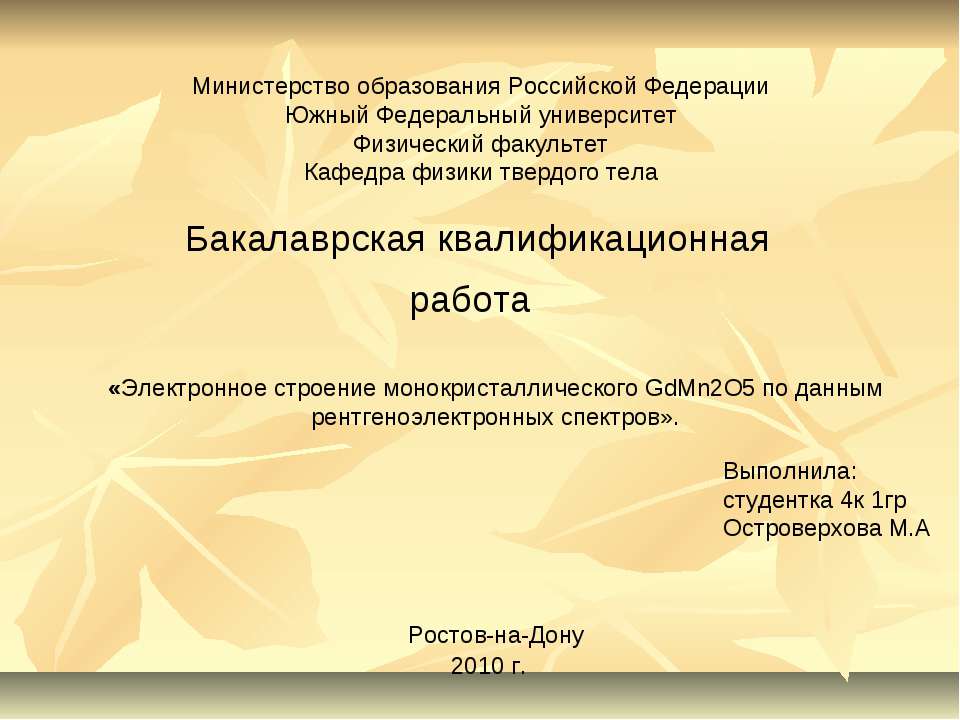 Министерство образования Российской Федерации
Южный Федеральный университет
Физический факультет
Кафедра физики твердого тела

Бакалаврская квалификационная работа

«Электронное строение монокристаллического GdMn2O5 по данным рентгеноэлектронных спектров».

Выполнила:
студентка 4к 1гр
Островерхова М.А

Ростов-на-Дону
2010 г.